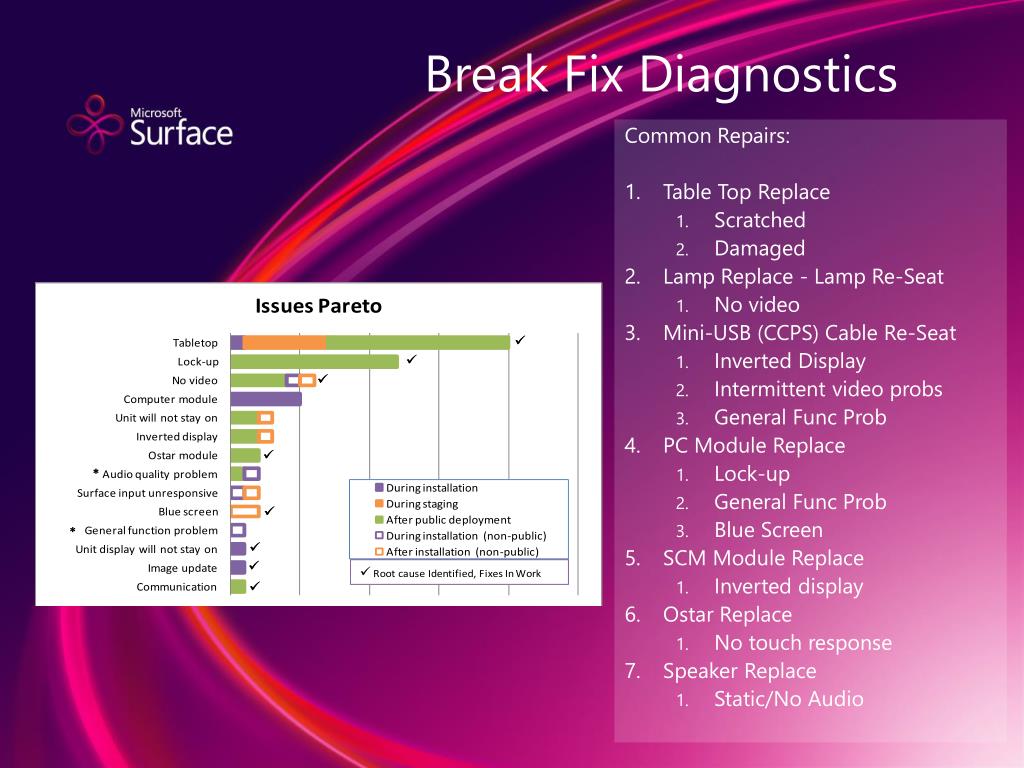 Break Fix Diagnostics

Microsoft Surface

Issues Pareto

Tabletop ✓
Lock-up ✓
No video ✓
Computer module
Unit will not stay on
Inverted display
Ostar module ✓
* Audio quality problem
Surface input unresponsive
Blue screen ✓
* General function problem
Unit display will not stay on ✓
Image update ✓
Communication ✓

During installation
During staging
After public deployment
During installation (non-public)
After installation (non-public)
✓ Root cause Identified, Fixes In Work

Common Repairs:

1. Table Top Replace
   1. Scratched
   2. Damaged
2. Lamp Replace - Lamp Re-Seat
   1. No video
3. Mini-USB (CCPS) Cable Re-Seat
   1. Inverted Display
   2. Intermittent video probs
   3. General Func Prob
4. PC Module Replace
   1. Lock-up
   2. General Func Prob
   3. Blue Screen
5. SCM Module Replace
   1. Inverted display
6. Ostar Replace
   1. No touch response
7. Speaker Replace
   1. Static/No Audio